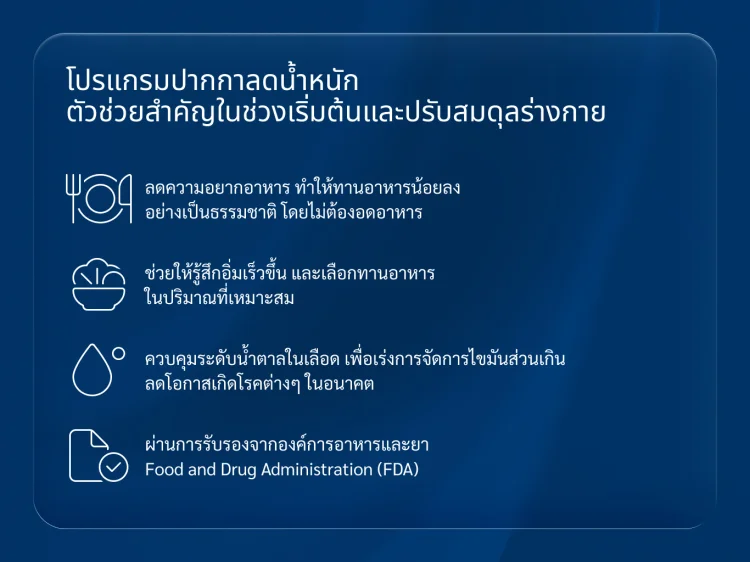 โปรแกรมปากกาลดน้ำหนัก
ตัวช่วยสำคัญในช่วงเริ่มต้นและปรับสมดุลร่างกาย

ลดความอยากอาหาร ทำให้ทานอาหารน้อยลง อย่างเป็นธรรมชาติ โดยไม่ต้องอดอาหาร

ช่วยให้รู้สึกอิ่มเร็วขึ้น และเลือกทานอาหาร ในปริมาณที่เหมาะสม

ควบคุมระดับน้ำตาลในเลือด เพื่อเร่งการจัดการไขมันส่วนเกิน ลดโอกาสเกิดโรคต่างๆ ในอนาคต

ผ่านการรับรองจากองค์การอาหารและยา Food and Drug Administration (FDA)